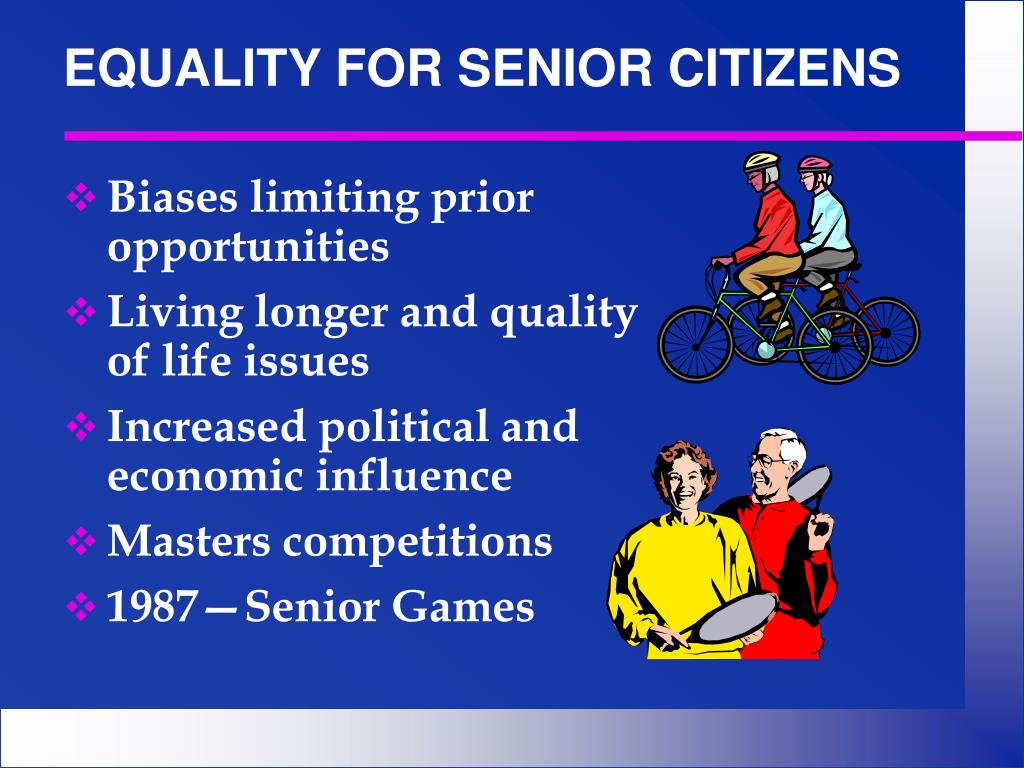 EQUALITY FOR SENIOR CITIZENS

❖ Biases limiting prior opportunities
❖ Living longer and quality of life issues
❖ Increased political and economic influence
❖ Masters competitions
❖ 1987—Senior Games